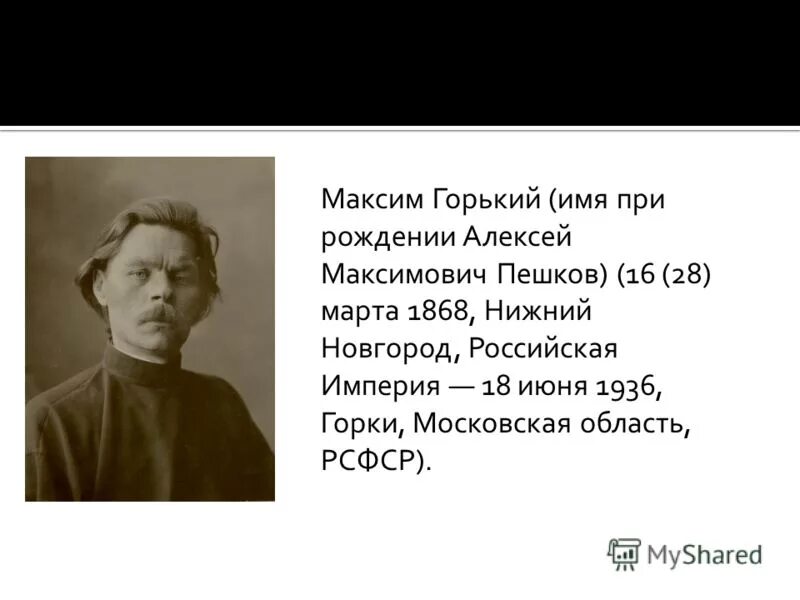 Максим Горький (имя при рождении Алексей Максимович Пешков) (16 (28) марта 1868, Нижний Новгород, Российская Империя — 18 июня 1936, Горки, Московская область, РСФСР).

MyShared